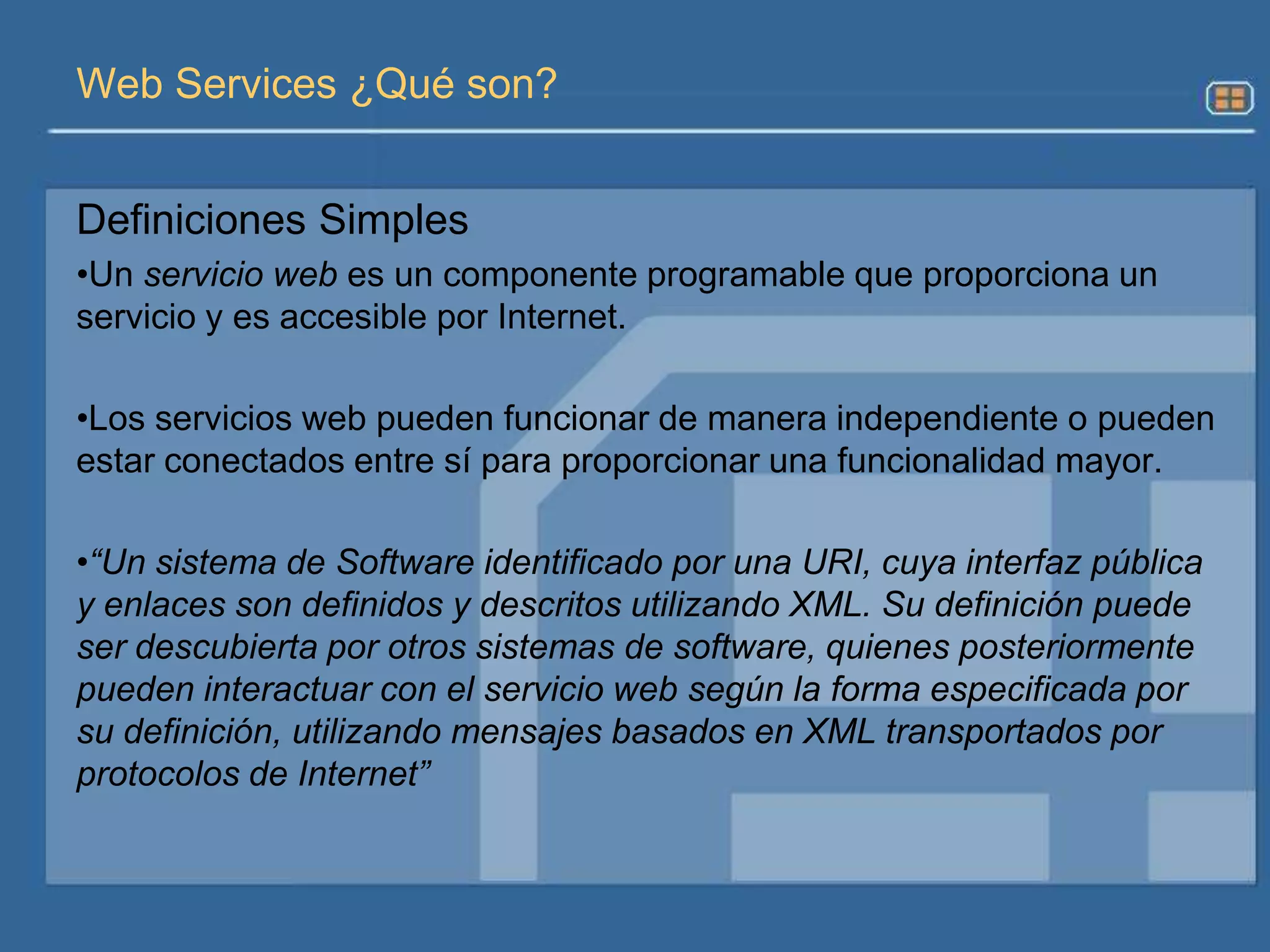 Web Services ¿Qué son?

Definiciones Simples

•Un servicio web es un componente programable que proporciona un servicio y es accesible por Internet.

•Los servicios web pueden funcionar de manera independiente o pueden estar conectados entre sí para proporcionar una funcionalidad mayor.

•“Un sistema de Software identificado por una URI, cuya interfaz pública y enlaces son definidos y descritos utilizando XML. Su definición puede ser descubierta por otros sistemas de software, quienes posteriormente pueden interactuar con el servicio web según la forma especificada por su definición, utilizando mensajes basados en XML transportados por protocolos de Internet”